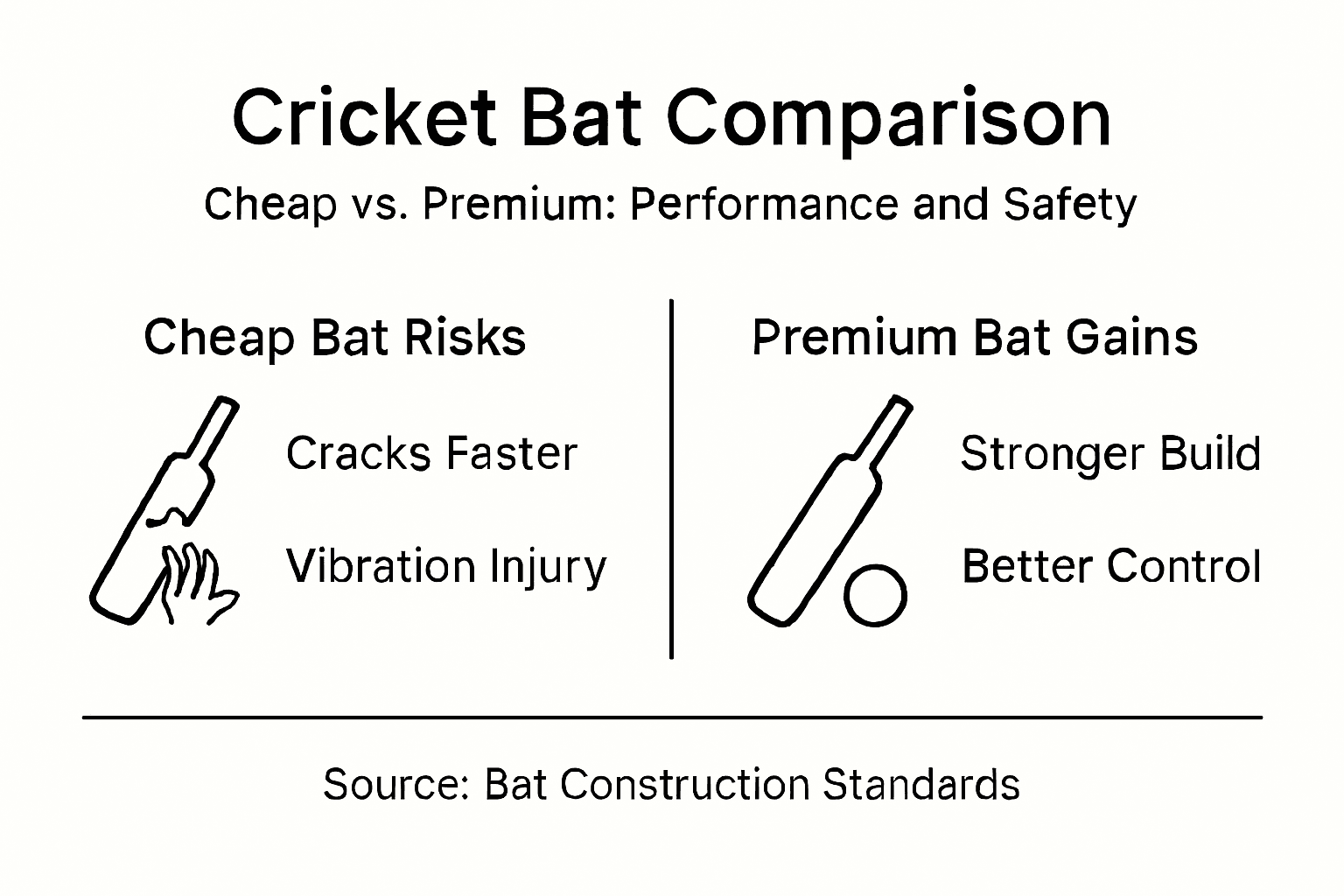 Cricket Bat Comparison

Cheap vs. Premium: Performance and Safety

Cheap Bat Risks

Cracks Faster

Vibration Injury

Premium Bat Gains

Stronger Build

Better Control

Source: Bat Construction Standards